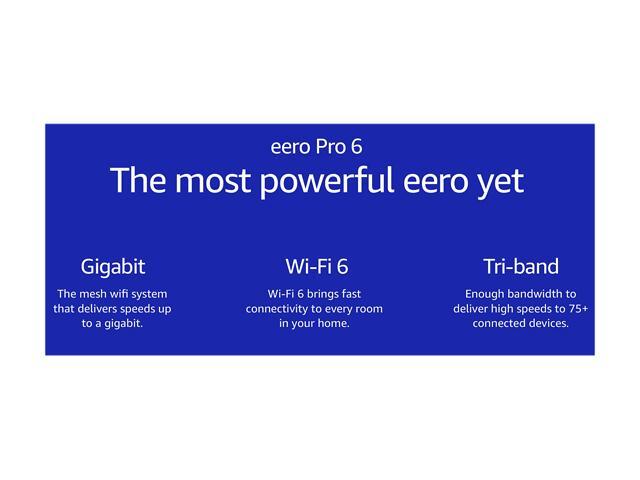 eero Pro 6

The most powerful eero yet

Gigabit

The mesh wifi system that delivers speeds up to a gigabit.

Wi-Fi 6

Wi-Fi 6 brings fast connectivity to every room in your home.

Tri-band

Enough bandwidth to deliver high speeds to 75+ connected devices.